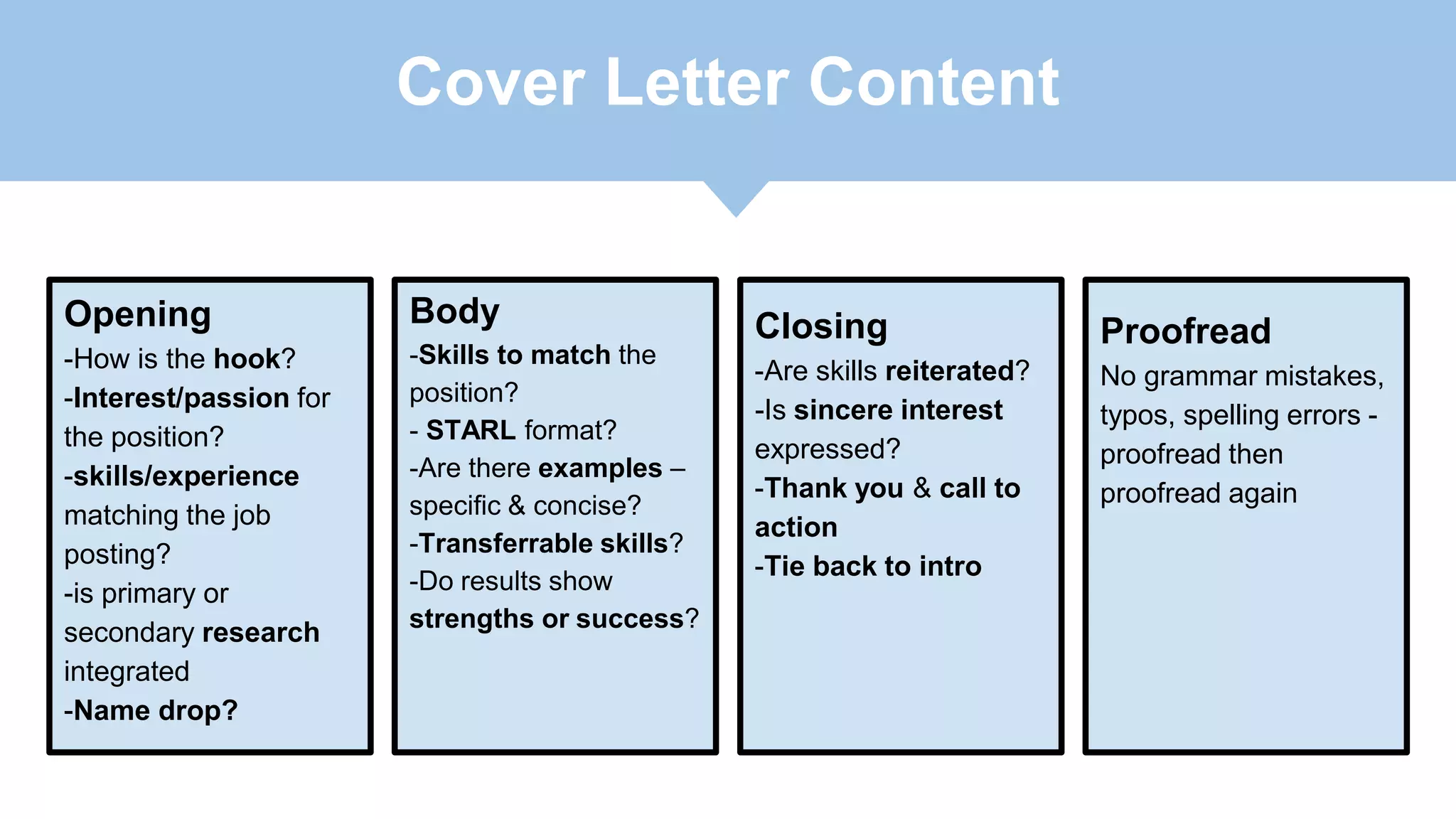 Cover Letter Content

Opening
-How is the hook?
-Interest/passion for the position?
-skills/experience matching the job posting?
-is primary or secondary research integrated
-Name drop?

Body
-Skills to match the position?
- STARL format?
-Are there examples – specific & concise?
-Transferrable skills?
-Do results show strengths or success?

Closing
-Are skills reiterated?
-Is sincere interest expressed?
-Thank you & call to action
-Tie back to intro

Proofread
No grammar mistakes, typos, spelling errors - proofread then proofread again